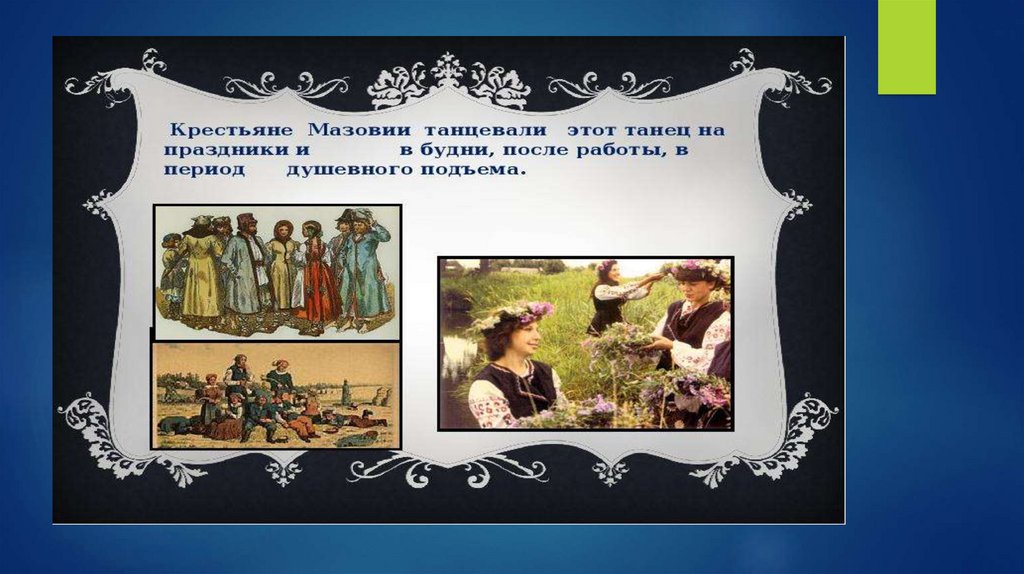 Крестьяне Мазовии танцевали этот танец на праздники и в будни, после работы, в период душевного подъема.